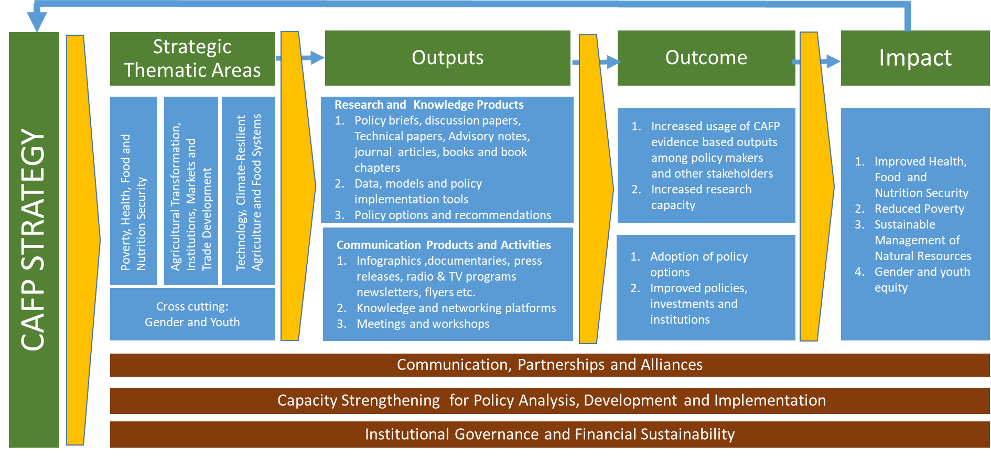 CAFP STRATEGY

Strategic Thematic Areas

Poverty, Health, Food and Nutrition Security

Agricultural Transformation, Institutions, Markets and Trade Development

Technology, Climate-Resilient Agriculture and Food Systems

Cross cutting: Gender and Youth

Outputs

Research and Knowledge Products
1. Policy briefs, discussion papers, Technical papers, Advisory notes, journal articles, books and book chapters
2. Data, models and policy implementation tools
3. Policy options and recommendations

Communication Products and Activities
1. Infographics ,documentaries, press releases, radio & TV programs newsletters, flyers etc.
2. Knowledge and networking platforms
3. Meetings and workshops

Outcome

1. Increased usage of CAFP evidence based outputs among policy makers and other stakeholders
2. Increased research capacity

1. Adoption of policy options
2. Improved policies, investments and institutions

Impact

1. Improved Health, Food and Nutrition Security
2. Reduced Poverty
3. Sustainable Management of Natural Resources
4. Gender and youth equity

Communication, Partnerships and Alliances

Capacity Strengthening for Policy Analysis, Development and Implementation

Institutional Governance and Financial Sustainability